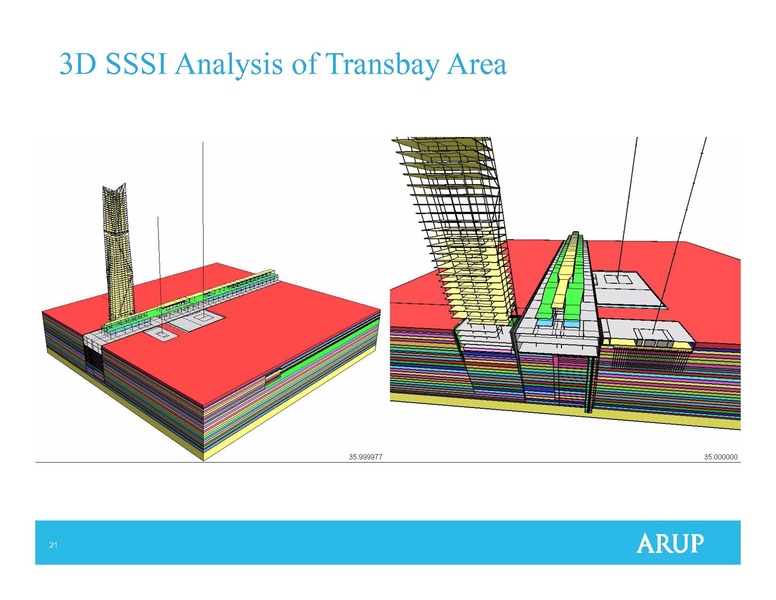 3D SSSI Analysis of Transbay Area

35.999977

35.000000

21

ARUP